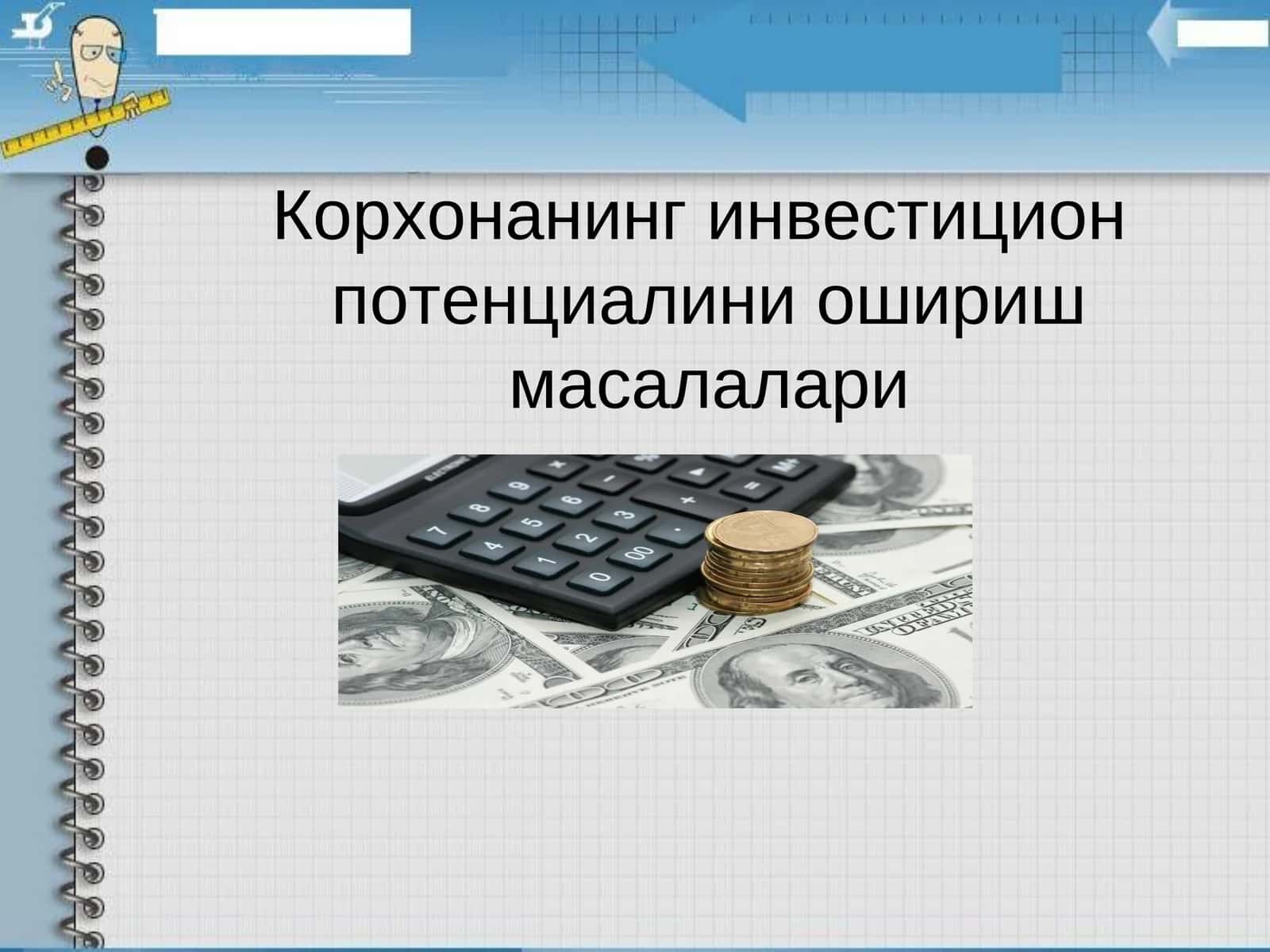 Корхонанинг инвестицион потенциалини ошириш масалалари